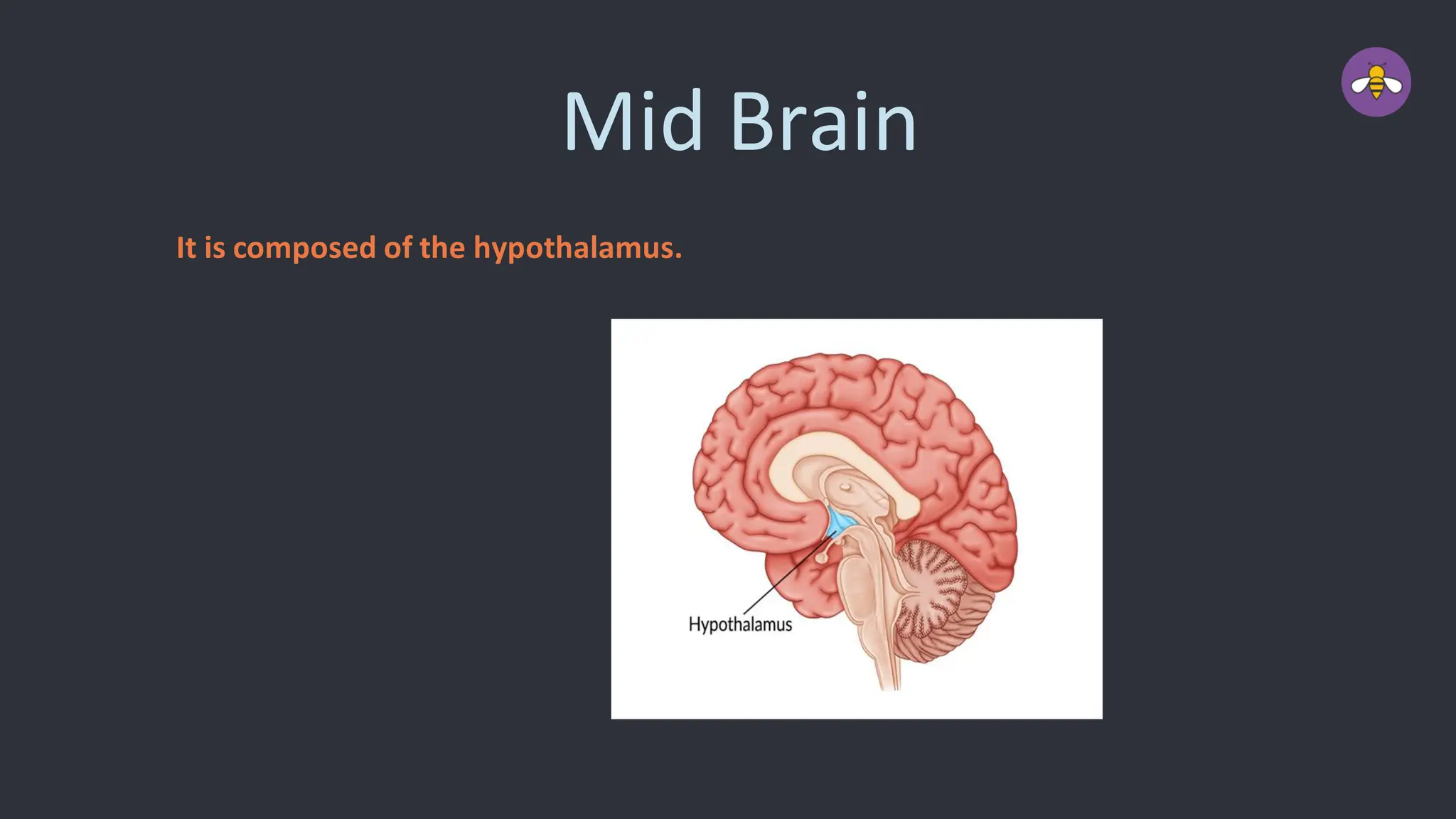 Mid Brain

It is composed of the hypothalamus.

Hypothalamus